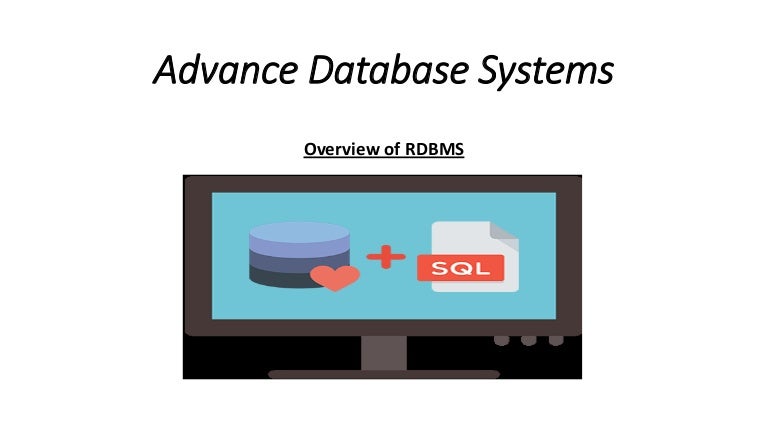 Advance Database Systems

Overview of RDBMS

SQL